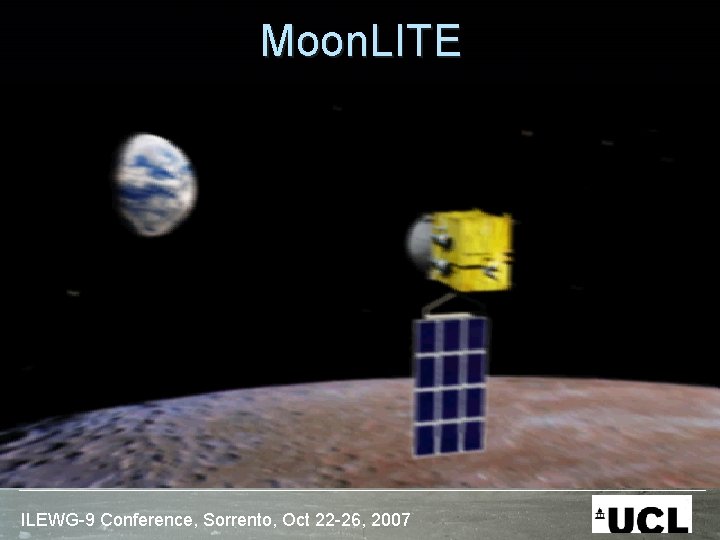 MoonLITE

ILEWG-9 Conference, Sorrento, Oct 22-26, 2007

UCL